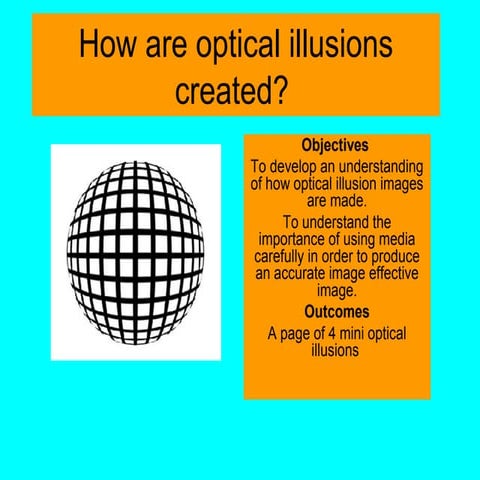 How are optical illusions created?

Objectives

To develop an understanding of how optical illusion images are made.

To understand the importance of using media carefully in order to produce an accurate image effective image.

Outcomes

A page of 4 mini optical illusions